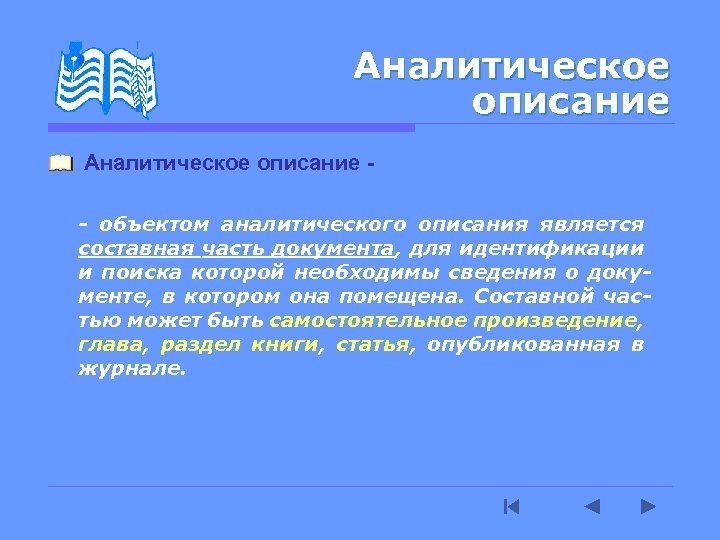 Аналитическое описание

Аналитическое описание -

- объектом аналитического описания является составная часть документа, для идентификации и поиска которой необходимы сведения о документе, в котором она помещена. Составной частью может быть самостоятельное произведение, глава, раздел книги, статья, опубликованная в журнале.